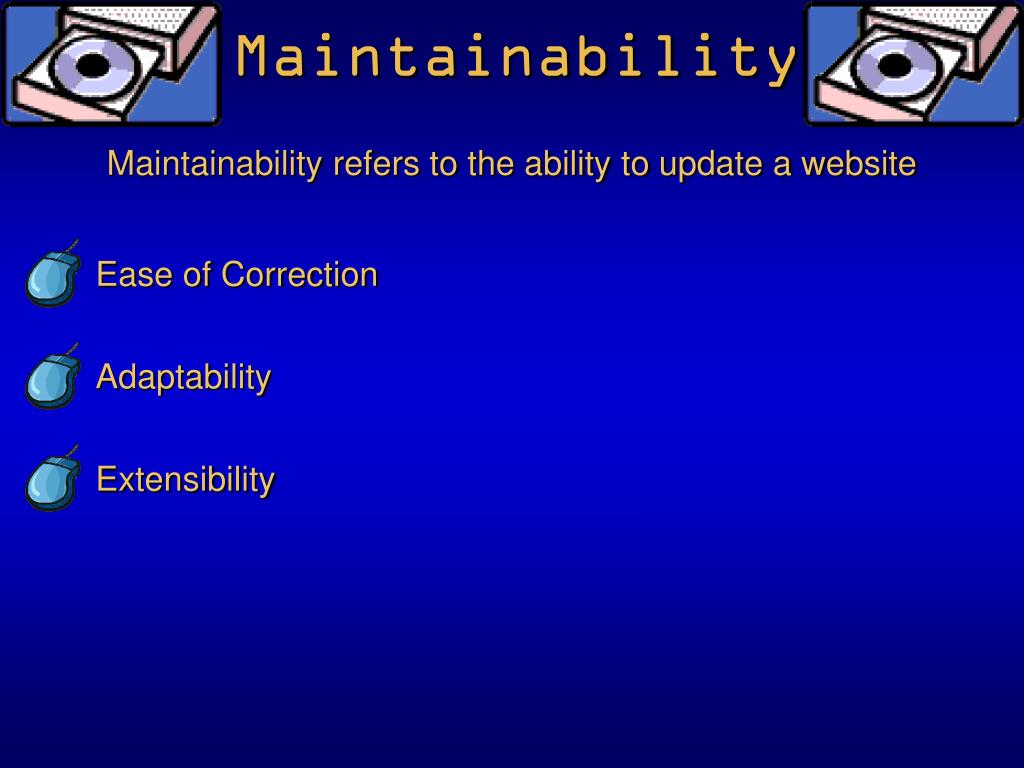 Maintainability

Maintainability refers to the ability to update a website

Ease of Correction

Adaptability

Extensibility